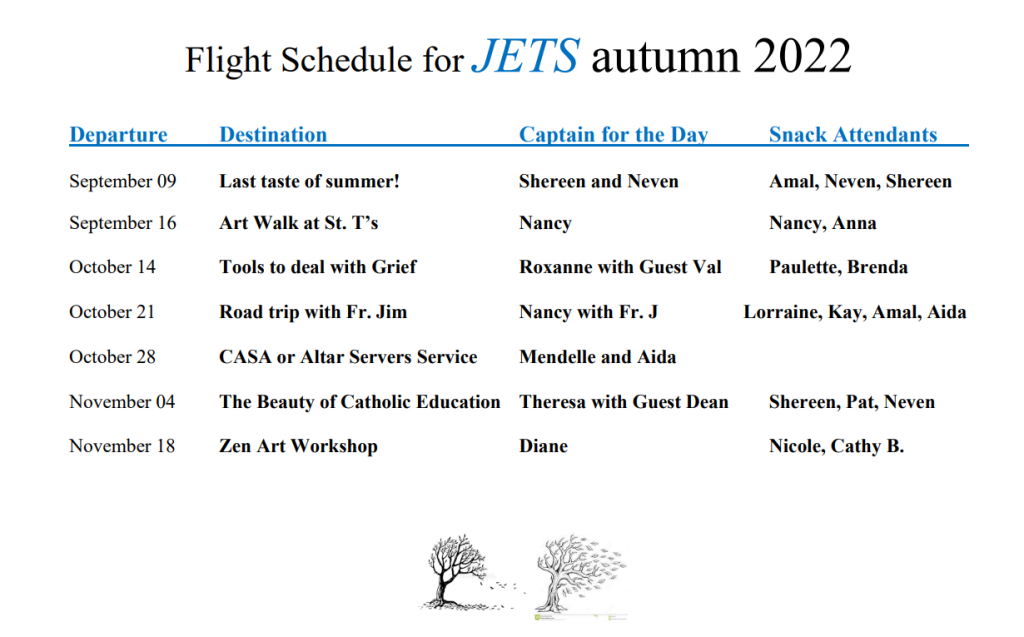 Flight Schedule for JETS autumn 2022

| Departure | Destination | Captain for the Day | Snack Attendants |
|---|---|---|---|
| September 09 | Last taste of summer! | Shereen and Neven | Amal, Neven, Shereen |
| September 16 | Art Walk at St. T's | Nancy | Nancy, Anna |
| October 14 | Tools to deal with Grief | Roxanne with Guest Val | Paulette, Brenda |
| October 21 | Road trip with Fr. Jim | Nancy with Fr. J | Lorraine, Kay, Amal, Aida |
| October 28 | CASA or Altar Servers Service | Mendelle and Aida | |
| November 04 | The Beauty of Catholic Education | Theresa with Guest Dean | Shereen, Pat, Neven |
| November 18 | Zen Art Workshop | Diane | Nicole, Cathy B. |